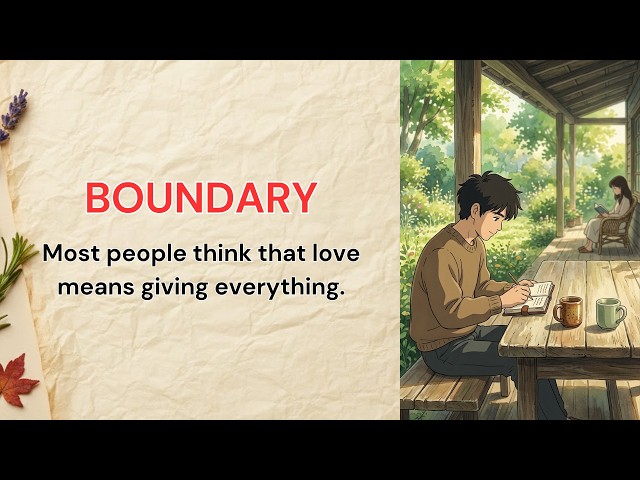 BOUNDARY

Most people think that love means giving everything.